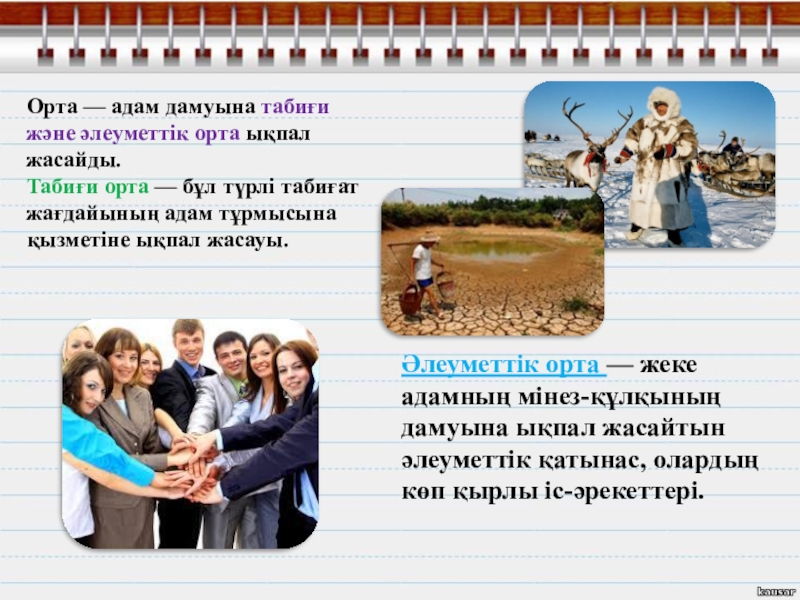 Орта — адам дамуына табиғи және әлеуметтік орта ықпал жасайды.
Табиғи орта — бұл түрлі табиғат жағдайының адам тұрмысына қызметіне ықпал жасауы.

Әлеуметтік орта — жеке адамның мінез-құлқының дамуына ықпал жасайтын әлеуметтік қатынас, олардың көп қырлы іс-әрекеттері.

kausar